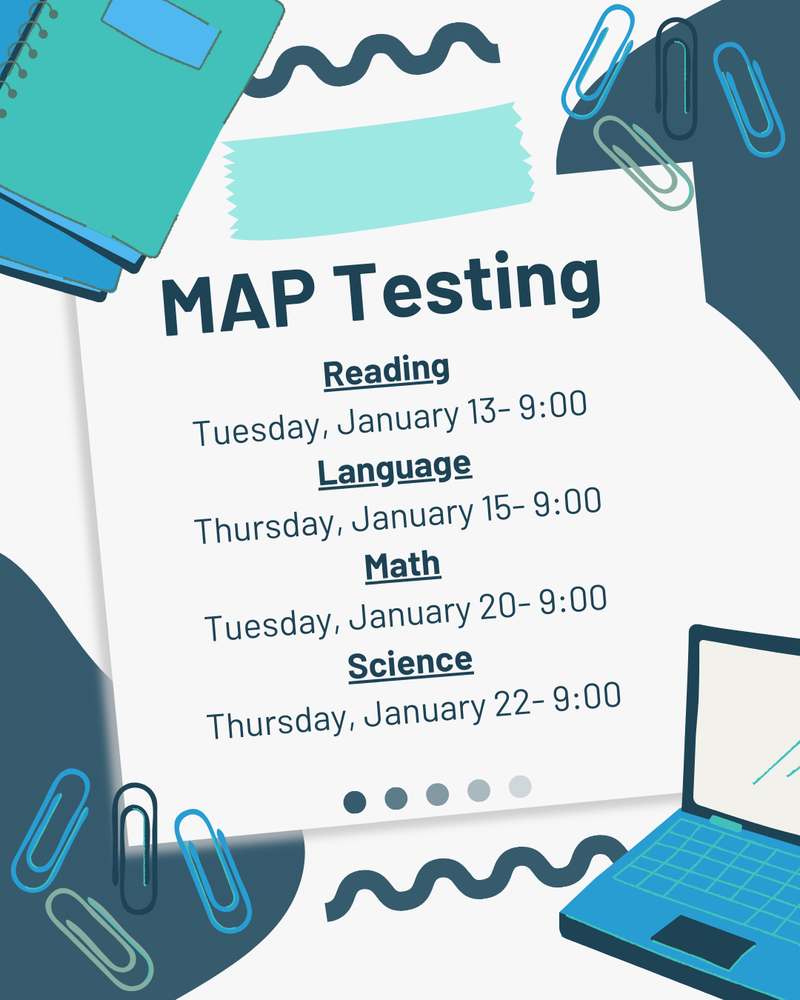 MAP Testing

Reading
Tuesday, January 13- 9:00

Language
Thursday, January 15- 9:00

Math
Tuesday, January 20- 9:00

Science
Thursday, January 22- 9:00